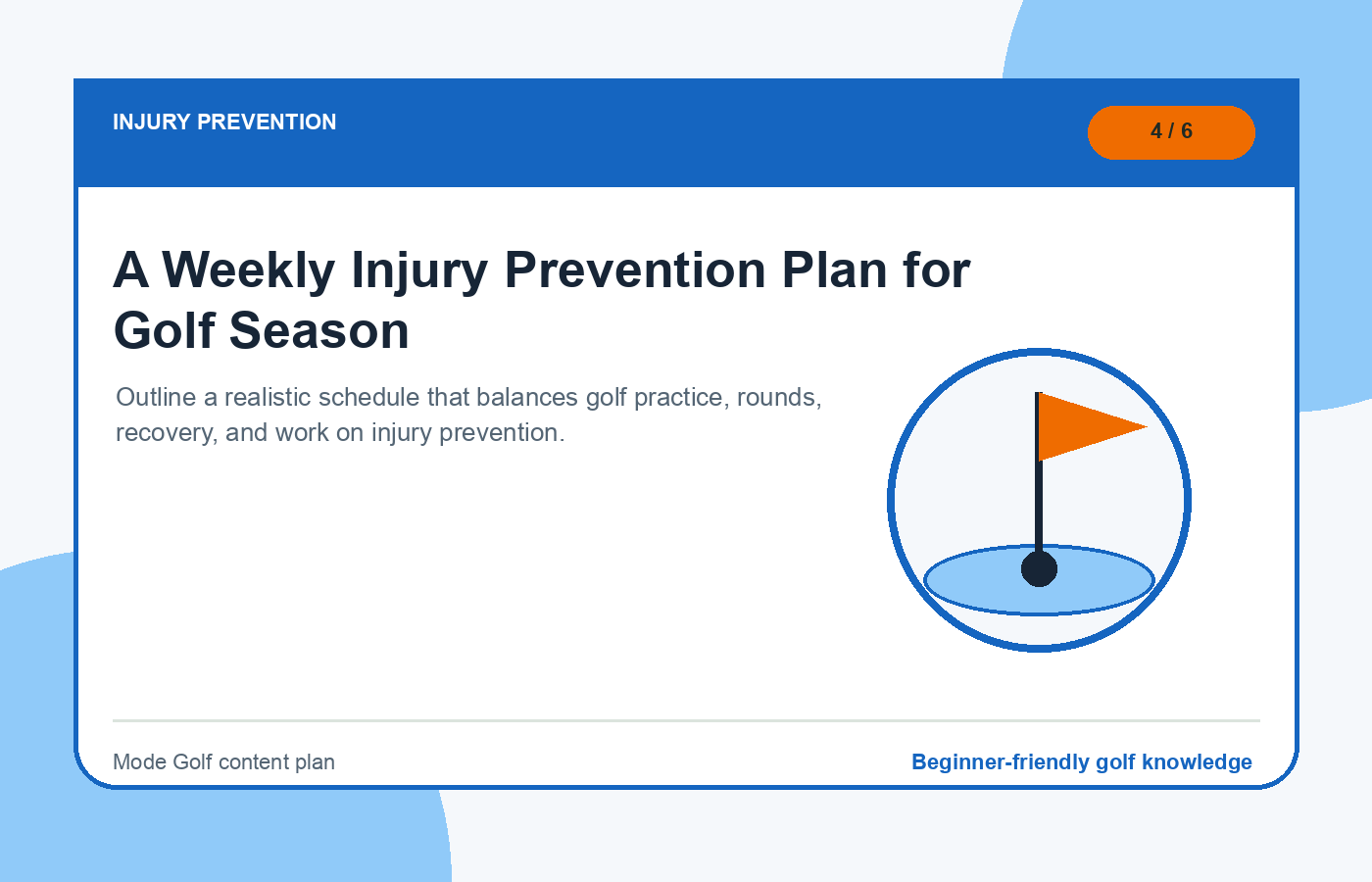 INJURY PREVENTION

4 / 6

A Weekly Injury Prevention Plan for Golf Season

Outline a realistic schedule that balances golf practice, rounds, recovery, and work on injury prevention.

Mode Golf content plan

Beginner-friendly golf knowledge